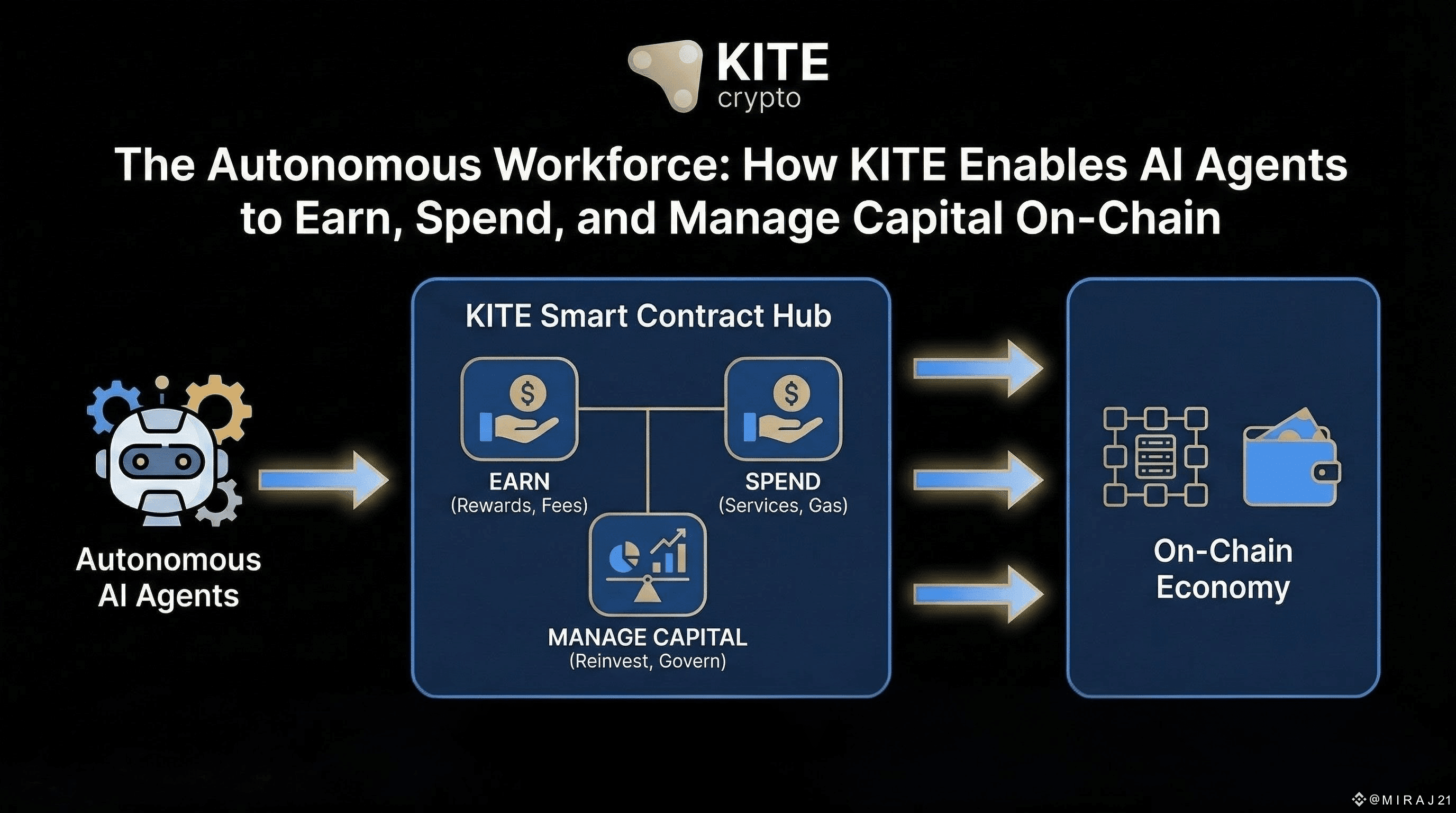 KITE
crypto

The Autonomous Workforce: How KITE Enables AI Agents to Earn, Spend, and Manage Capital On-Chain

Autonomous AI Agents

KITE Smart Contract Hub

EARN
(Rewards, Fees)

SPEND
(Services, Gas)

MANAGE CAPITAL
(Reinvest, Govern)

On-Chain Economy

@MIRAJ21